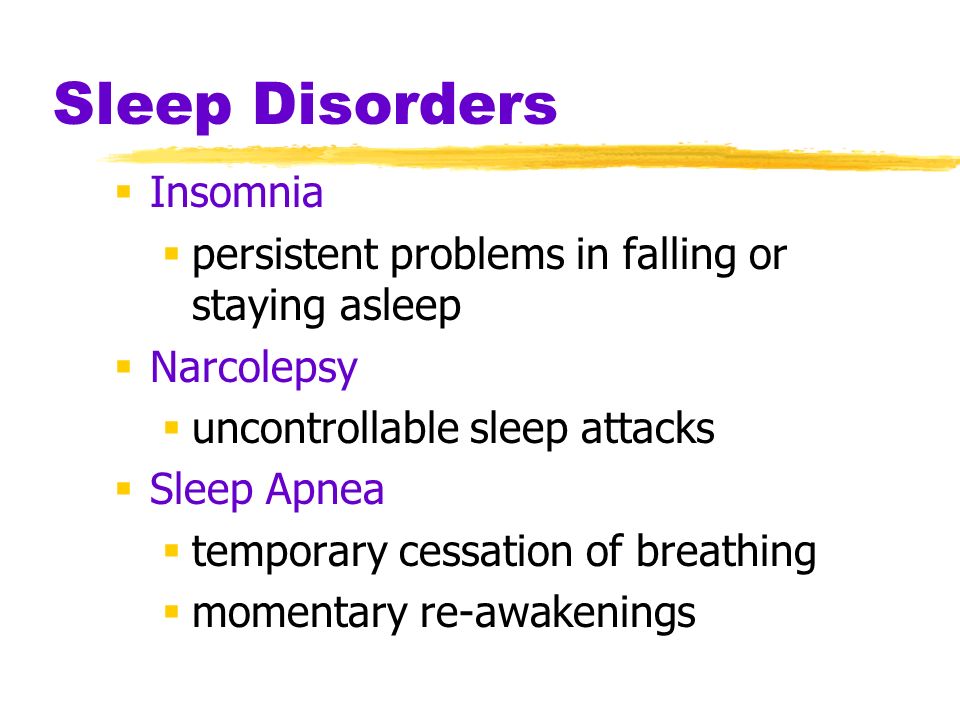 Sleep Disorders

- Insomnia
  - persistent problems in falling or staying asleep
- Narcolepsy
  - uncontrollable sleep attacks
- Sleep Apnea
  - temporary cessation of breathing
  - momentary re-awakenings